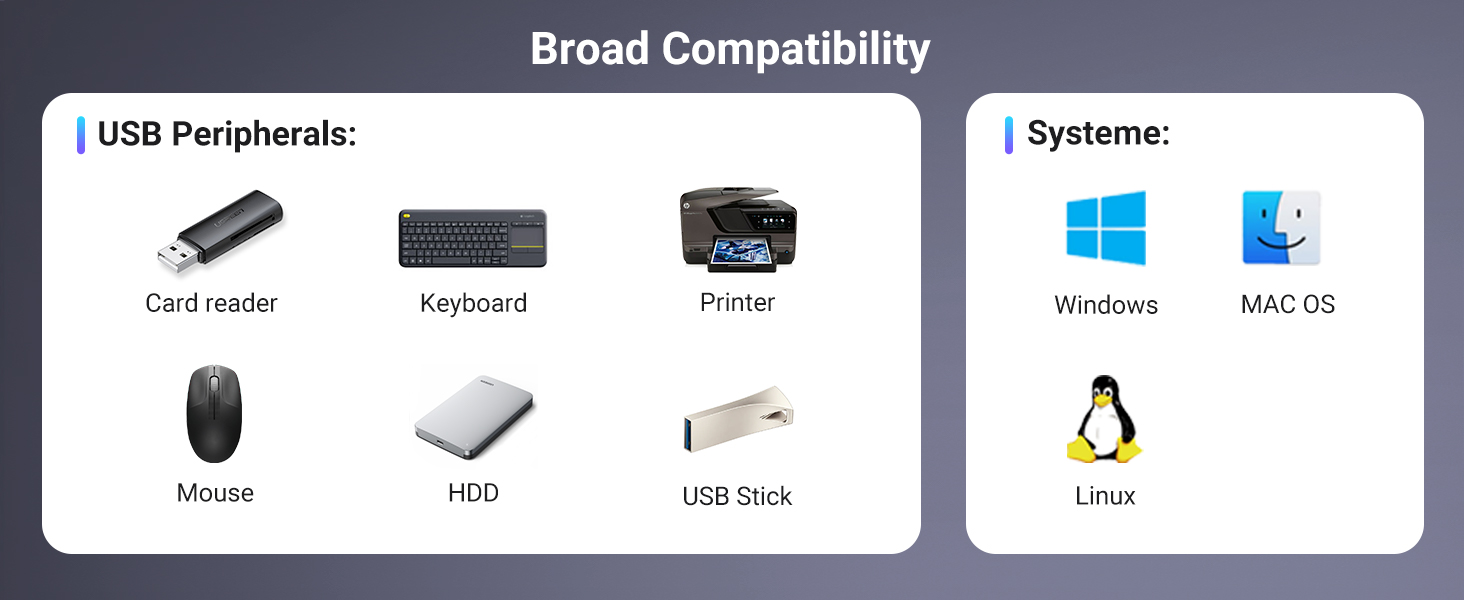 Broad Compatibility

USB Peripherals:

Card reader

Keyboard

Printer

Mouse

HDD

USB Stick

Systeme:

Windows

MAC OS

Linux